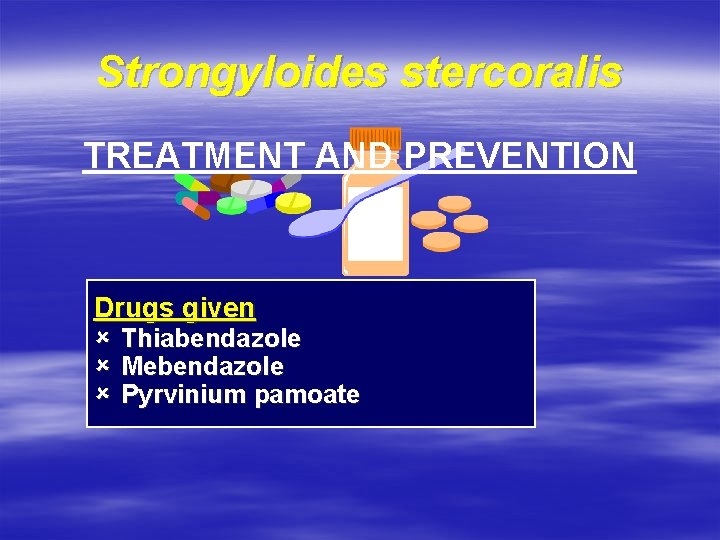 Strongyloides stercoralis

TREATMENT AND PREVENTION

Drugs given
× Thiabendazole
× Mebendazole
× Pyrvinium pamoate